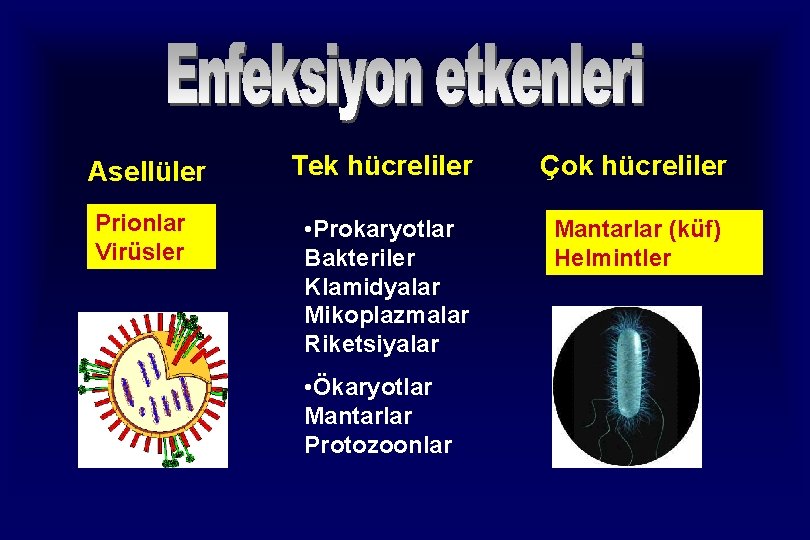 Enfeksiyon etkenleri

Asellüler

Prionlar
Virüsler

Tek hücreliler

•Prokaryotlar
Bakteriler
Klamidyalar
Mikoplazmalar
Riketsiyalar

•Ökaryotlar
Mantarlar
Protozoonlar

Çok hücreliler

Mantarlar (küf)
Helmintler